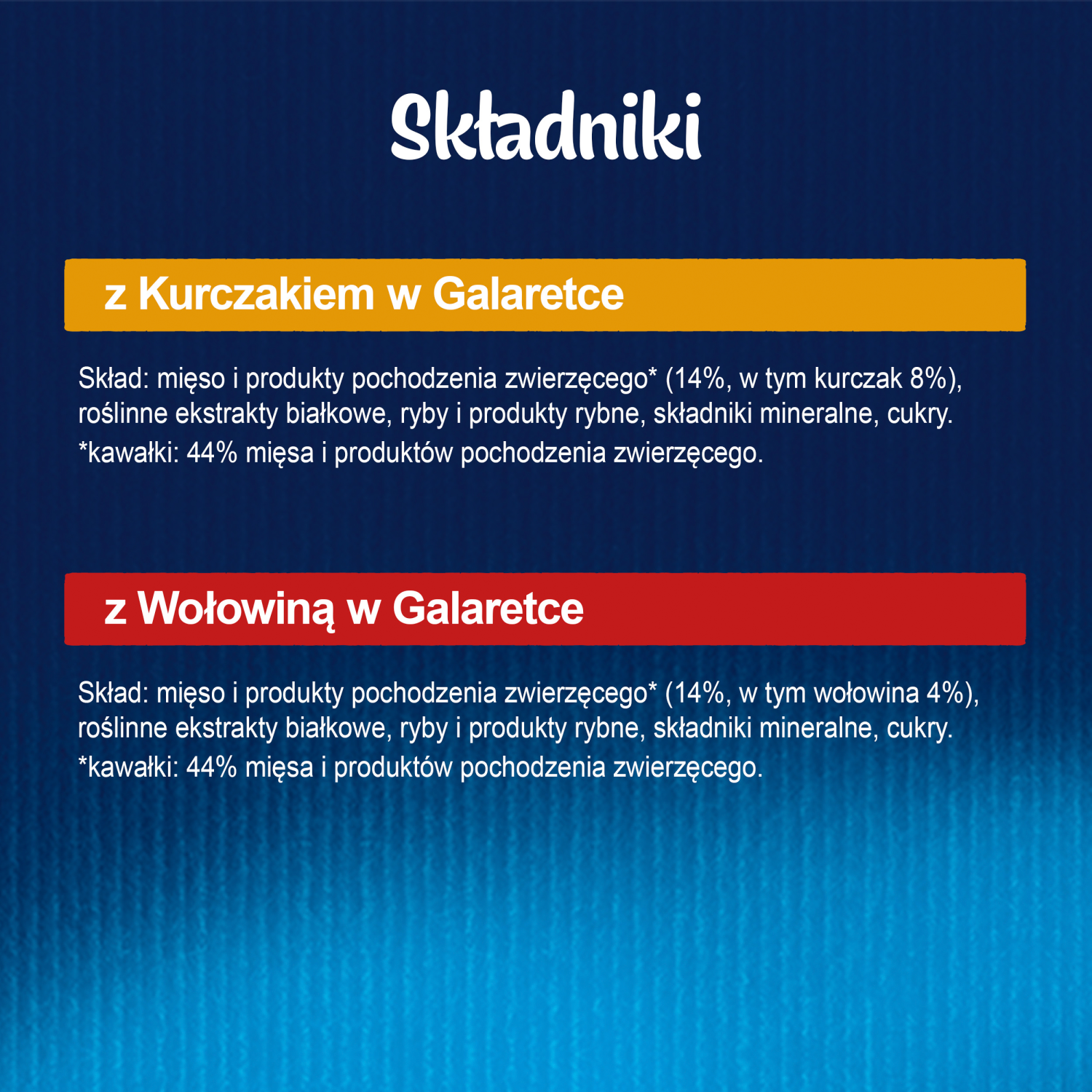 Składniki

z Kurczakiem w Galaretce

Skład: mięso i produkty pochodzenia zwierzęcego* (14%, w tym kurczak 8%), roślinne ekstrakty białkowe, ryby i produkty rybne, składniki mineralne, cukry.
*kawałki: 44% mięsa i produktów pochodzenia zwierzęcego.

z Wołowiną w Galaretce

Skład: mięso i produkty pochodzenia zwierzęcego* (14%, w tym wołowina 4%), roślinne ekstrakty białkowe, ryby i produkty rybne, składniki mineralne, cukry.
*kawałki: 44% mięsa i produktów pochodzenia zwierzęcego.